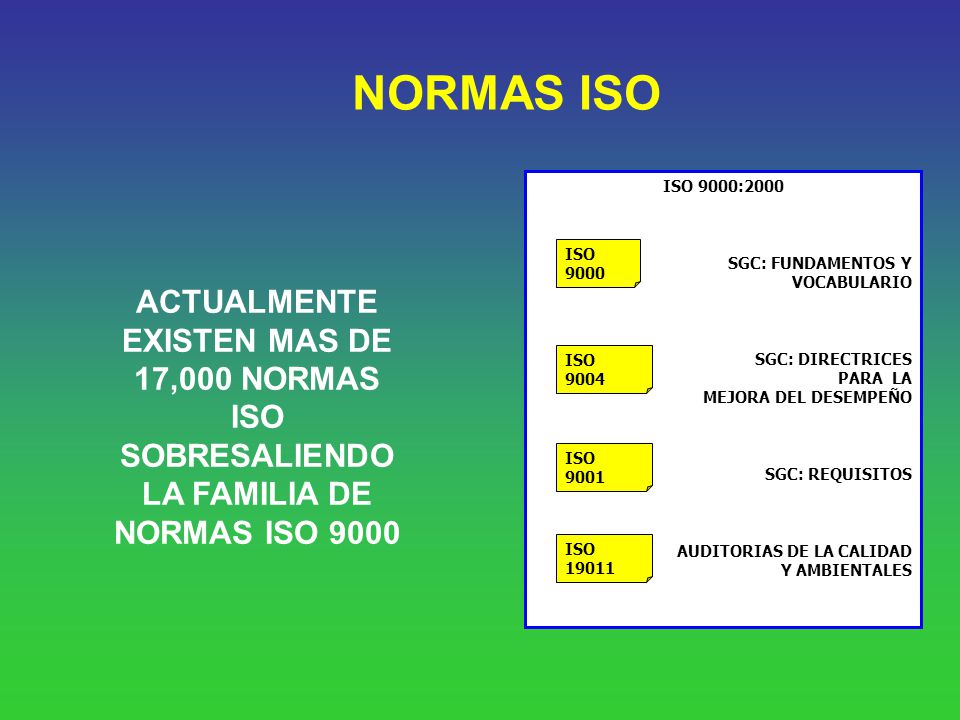 NORMAS ISO

ACTUALMENTE EXISTEN MAS DE 17,000 NORMAS ISO SOBRESALIENDO LA FAMILIA DE NORMAS ISO 9000

ISO 9000:2000

ISO 9000

SGC: FUNDAMENTOS Y VOCABULARIO

ISO 9004

SGC: DIRECTRICES PARA LA MEJORA DEL DESEMPEÑO

ISO 9001

SGC: REQUISITOS

ISO 19011

AUDITORIAS DE LA CALIDAD Y AMBIENTALES